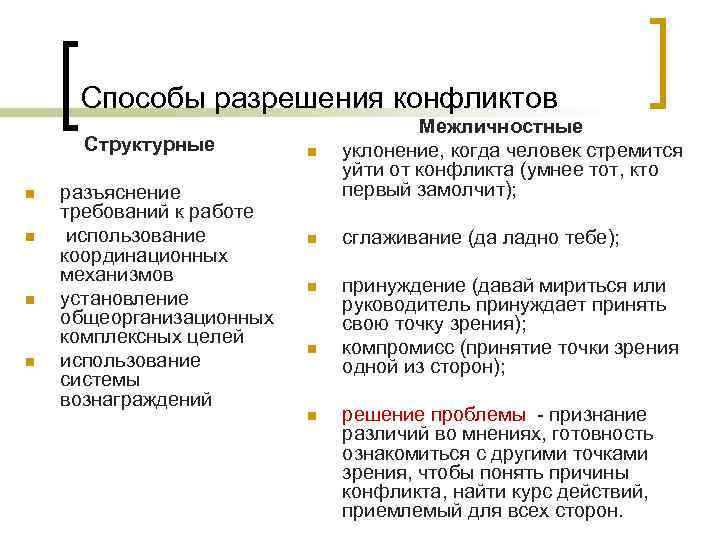 Способы разрешения конфликтов

Структурные

- разъяснение требований к работе
- использование координационных механизмов
- установление общеорганизационных комплексных целей
- использование системы вознаграждений

Межличностные

- уклонение, когда человек стремится уйти от конфликта (умнее тот, кто первый замолчит);
- сглаживание (да ладно тебе);
- принуждение (давай мириться или руководитель принуждает принять свою точку зрения);
- компромисс (принятие точки зрения одной из сторон);
- решение проблемы - признание различий во мнениях, готовность ознакомиться с другими точками зрения, чтобы понять причины конфликта, найти курс действий, приемлемый для всех сторон.